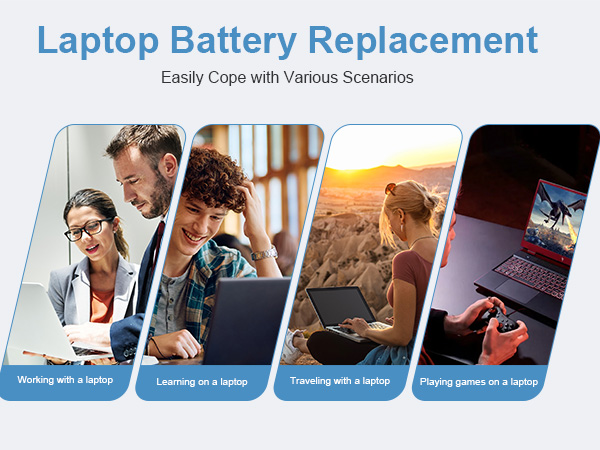 Laptop Battery Replacement

Easily Cope with Various Scenarios

Working with a laptop

Learning on a laptop

Traveling with a laptop

Playing games on a laptop